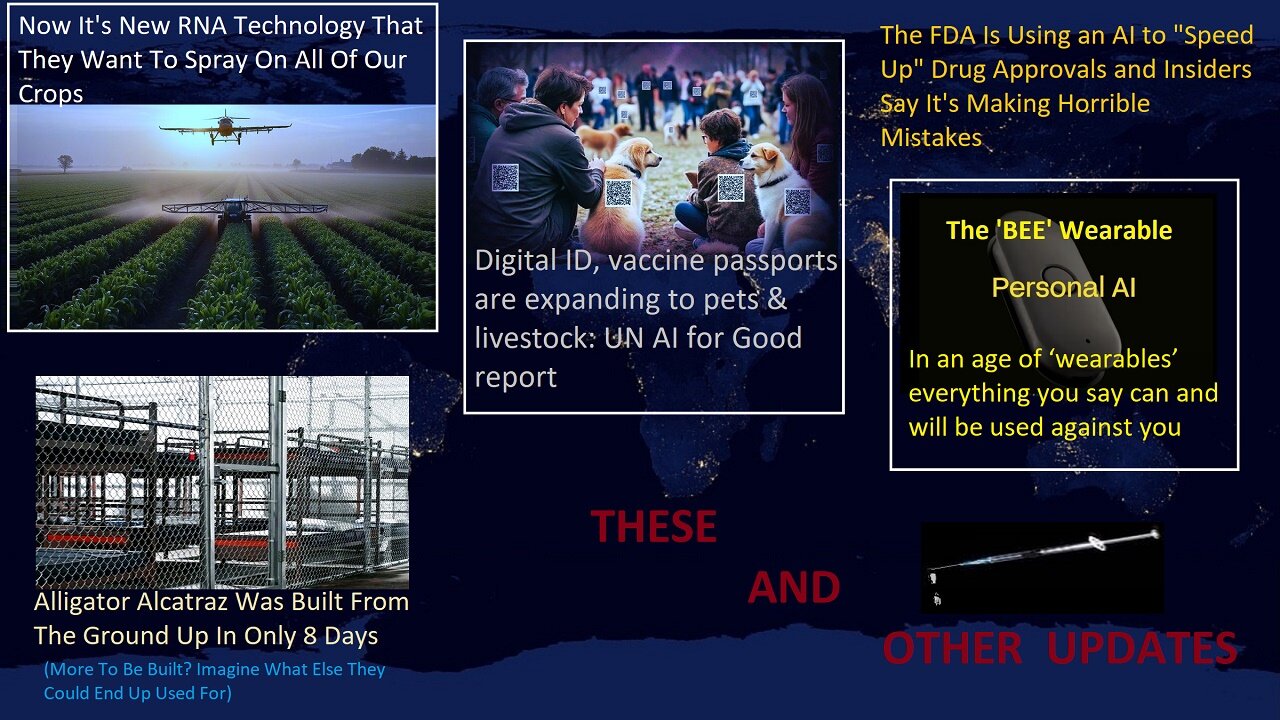 Now It's New RNA Technology That They Want To Spray On All Of Our Crops

Digital ID, vaccine passports are expanding to pets & livestock: UN AI for Good report

The FDA Is Using an AI to "Speed Up" Drug Approvals and Insiders Say It's Making Horrible Mistakes

The 'BEE' Wearable

Personal AI

In an age of 'wearables' everything you say can and will be used against you

Alligator Alcatraz Was Built From The Ground Up In Only 8 Days

(More To Be Built? Imagine What Else They Could End Up Used For)

THESE

AND

OTHER UPDATES